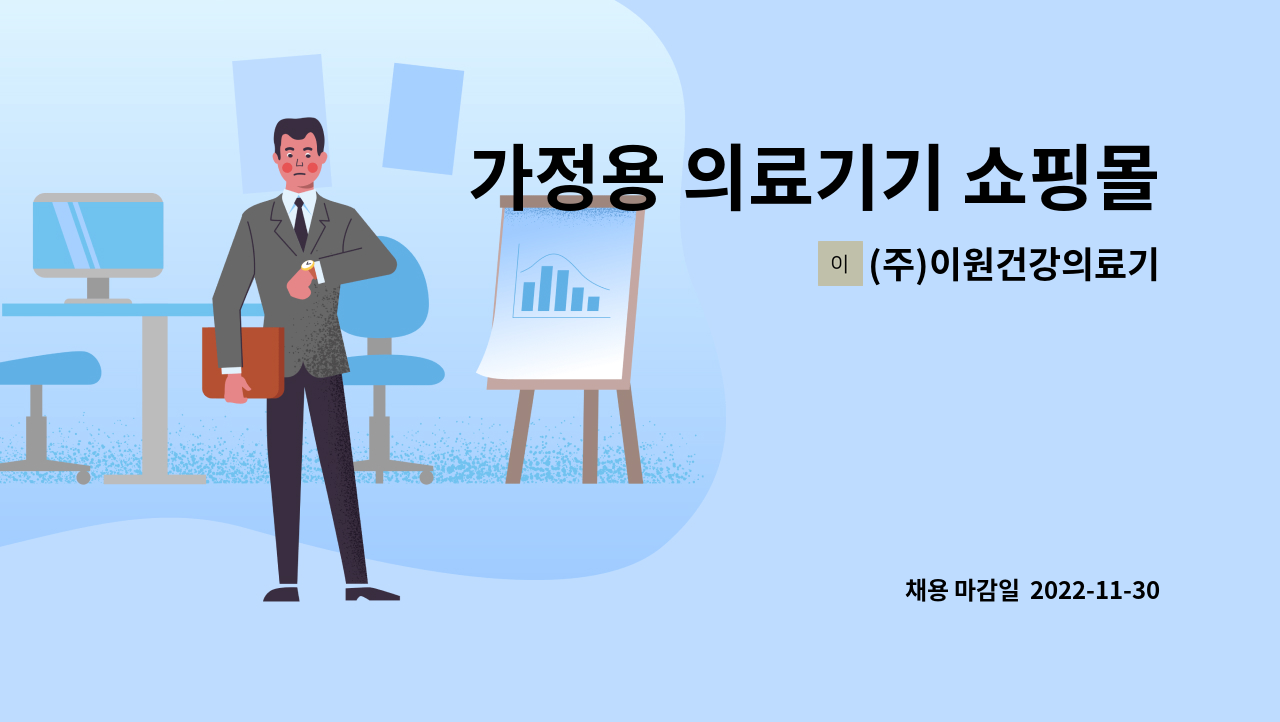 가정용 의료기기 쇼핑몰

이 (주)이원건강의료기

채용 마감일 2022-11-30